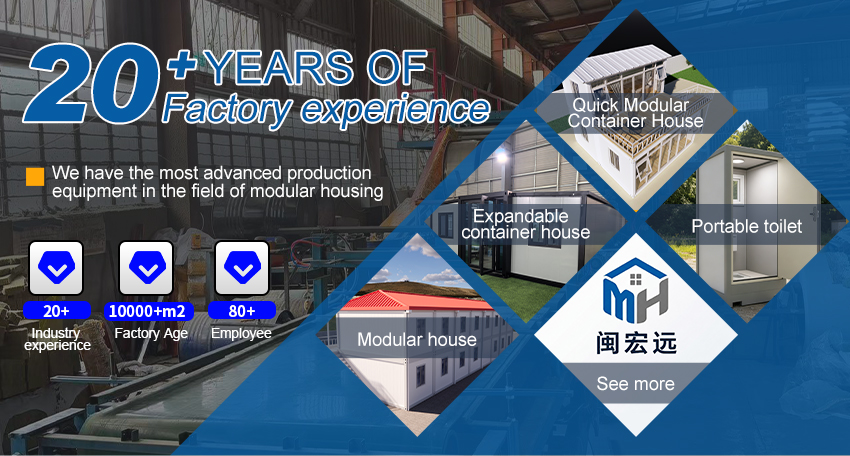 20+ YEARS OF
Factory experience

We have the most advanced production equipment in the field of modular housing

20+
Industry experience

10000+m2
Factory Age

80+
Employee

Quick Modular Container House

Expandable container house

Portable toilet

Modular house

MH
闽宏远

See more